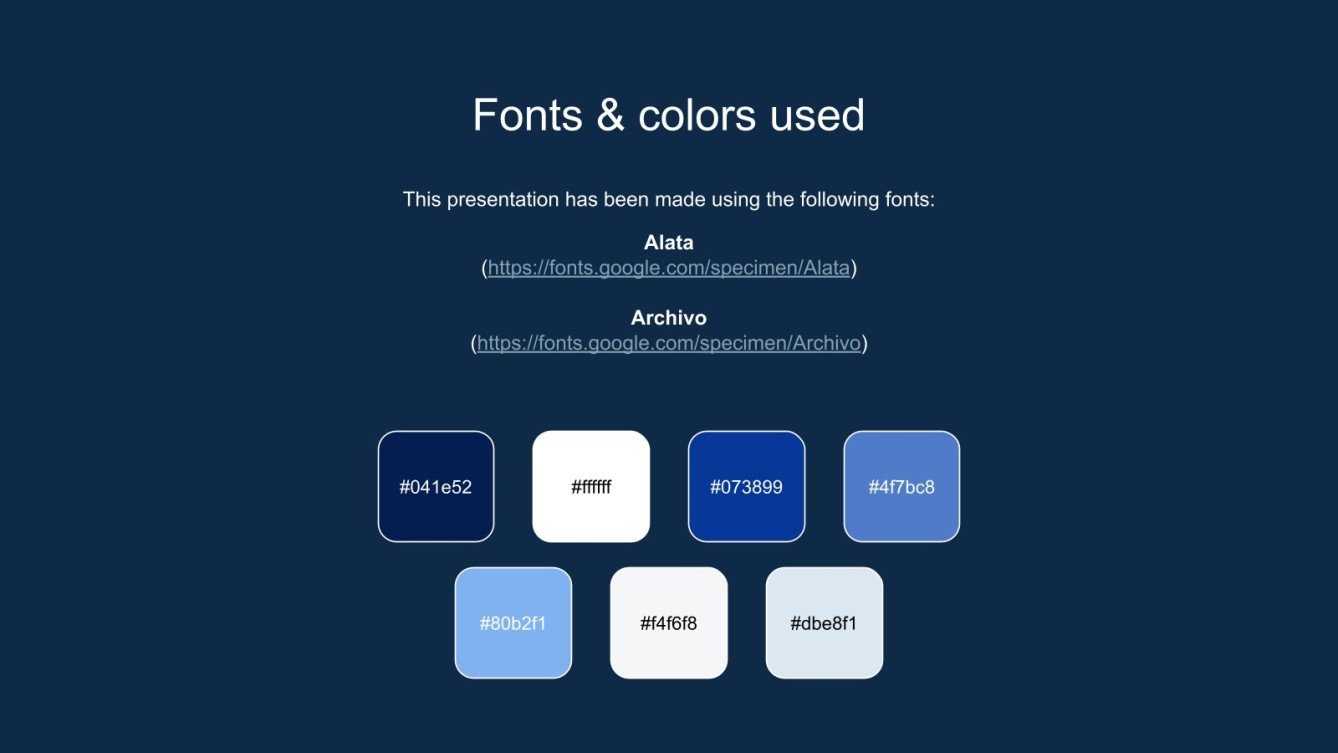 Fonts & colors used

This presentation has been made using the following fonts:

Alata
(https://fonts.google.com/specimen/Alata)

Archivo
(https://fonts.google.com/specimen/Archivo)

#041e52

#ffffff

#073899

#4f7bc8

#80b2f1

#f4f6f8

#dbe8f1